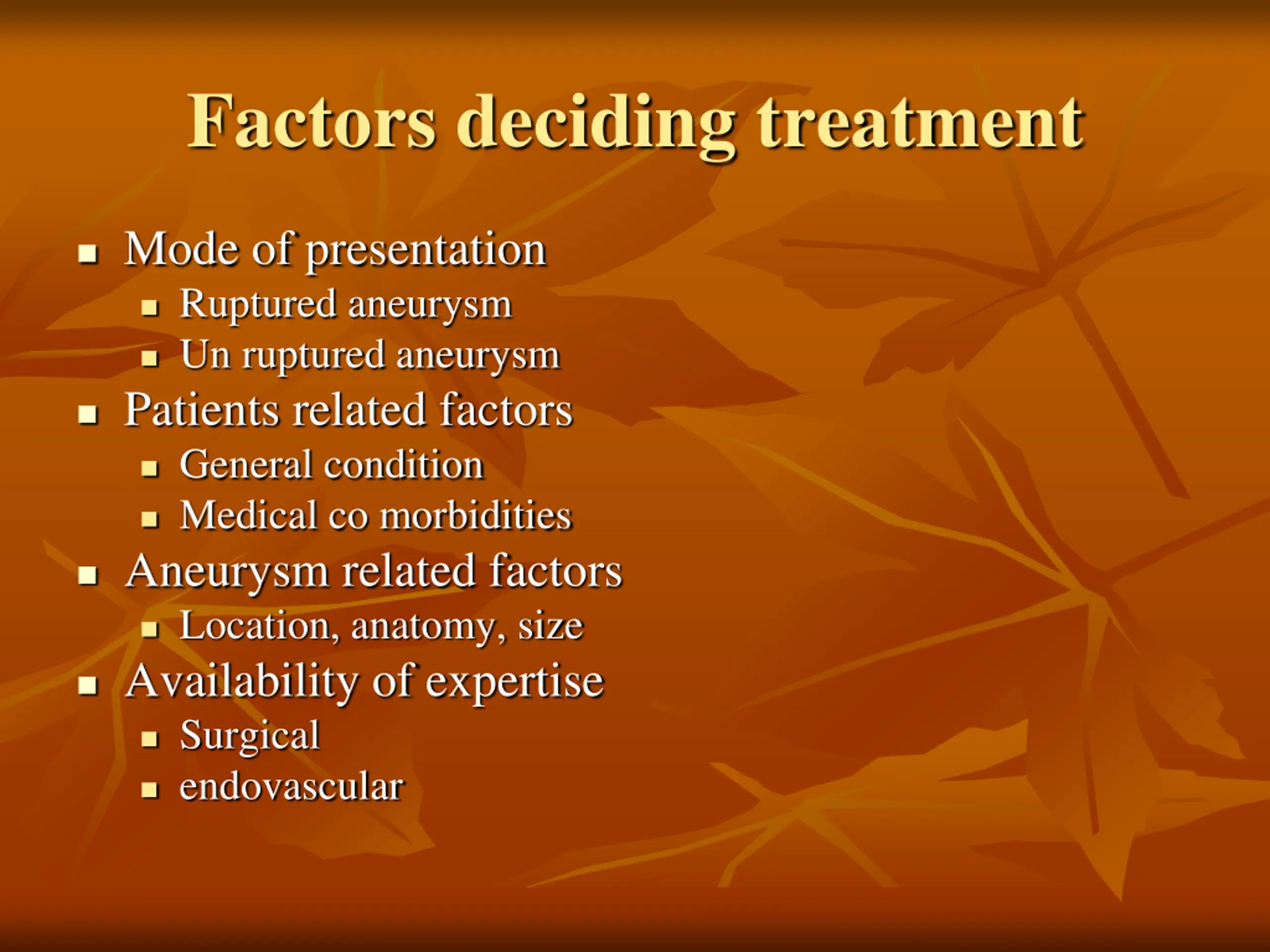 Factors deciding treatment

- Mode of presentation
  - Ruptured aneurysm
  - Un ruptured aneurysm
- Patients related factors
  - General condition
  - Medical co morbidities
- Aneurysm related factors
  - Location, anatomy, size
- Availability of expertise
  - Surgical
  - endovascular